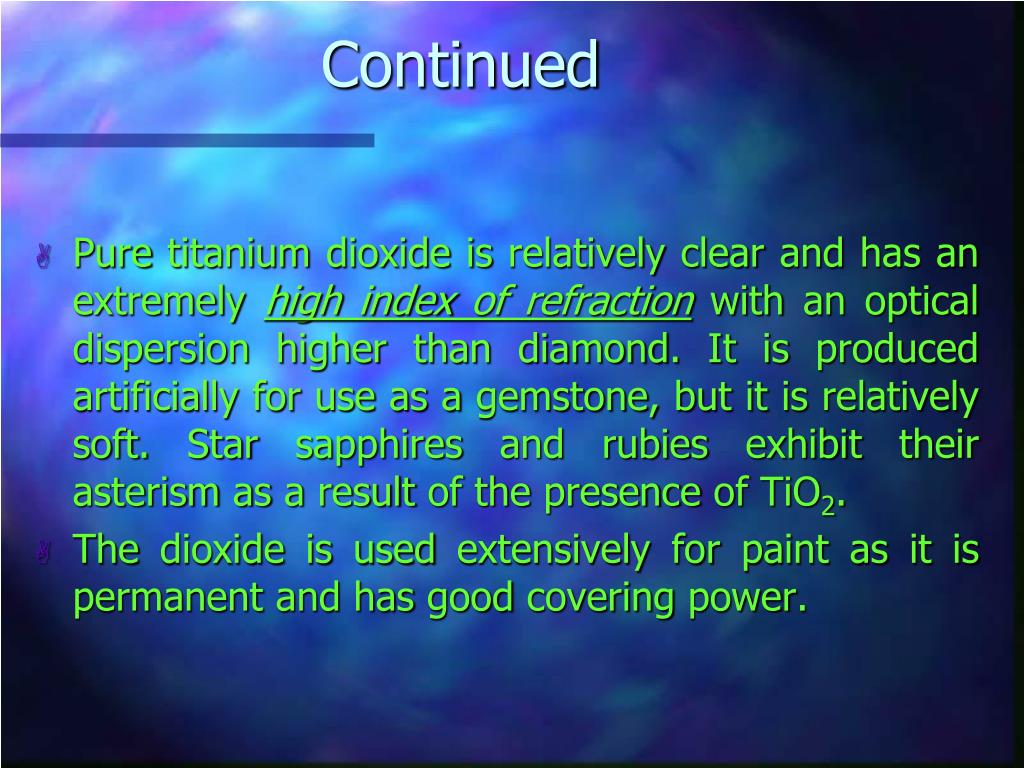 Continued

Pure titanium dioxide is relatively clear and has an extremely high index of refraction with an optical dispersion higher than diamond. It is produced artificially for use as a gemstone, but it is relatively soft. Star sapphires and rubies exhibit their asterism as a result of the presence of $TiO_2$.

The dioxide is used extensively for paint as it is permanent and has good covering power.